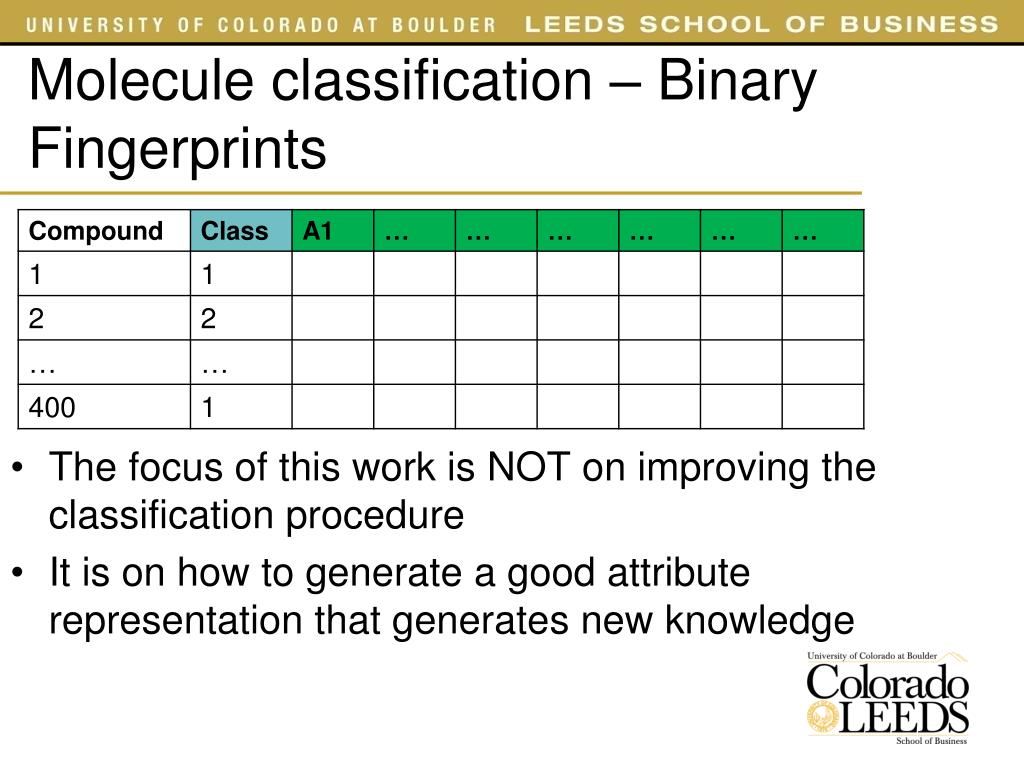 UNIVERSITY OF COLORADO AT BOULDER LEEDS SCHOOL OF BUSINESS

Molecule classification – Binary Fingerprints

| Compound | Class | A1 | … | … | … | … | … | … |
|---|---|---|---|---|---|---|---|---|
| 1 | 1 | | | | | | | |
| 2 | 2 | | | | | | | |
| … | … | | | | | | | |
| 400 | 1 | | | | | | | |

• The focus of this work is NOT on improving the classification procedure

• It is on how to generate a good attribute representation that generates new knowledge

University of Colorado at Boulder
Colorado
LEEDS
School of Business